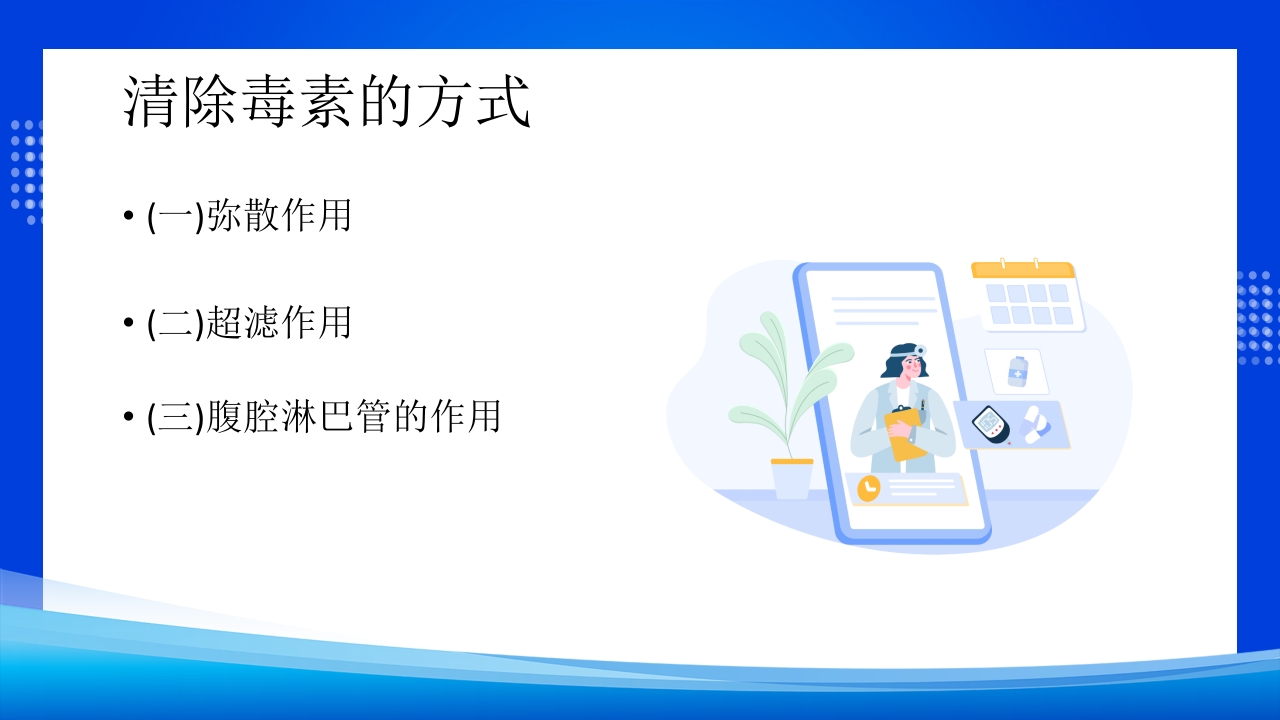 清除毒素的方式

• (一)弥散作用

• (二)超滤作用

• (三)腹腔淋巴管的作用